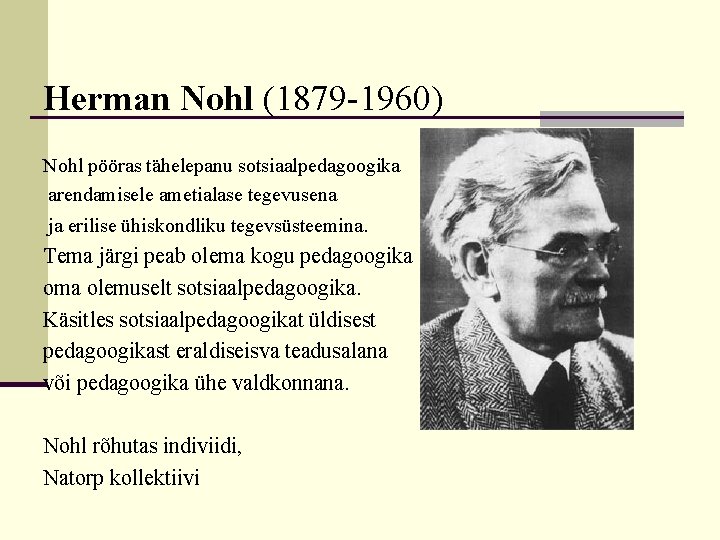 Herman Nohl (1879-1960)

Nohl pööras tähelepanu sotsiaalpedagoogika arendamisele ametialase tegevusena ja erilise ühiskondliku tegevsüsteemina.
Tema järgi peab olema kogu pedagoogika oma olemuselt sotsiaalpedagoogika.
Käsitles sotsiaalpedagoogikat üldisest pedagoogikast eraldiseisva teadusalana või pedagoogika ühe valdkonnana.

Nohl rõhutas indiviidi,
Natorp kollektiivi